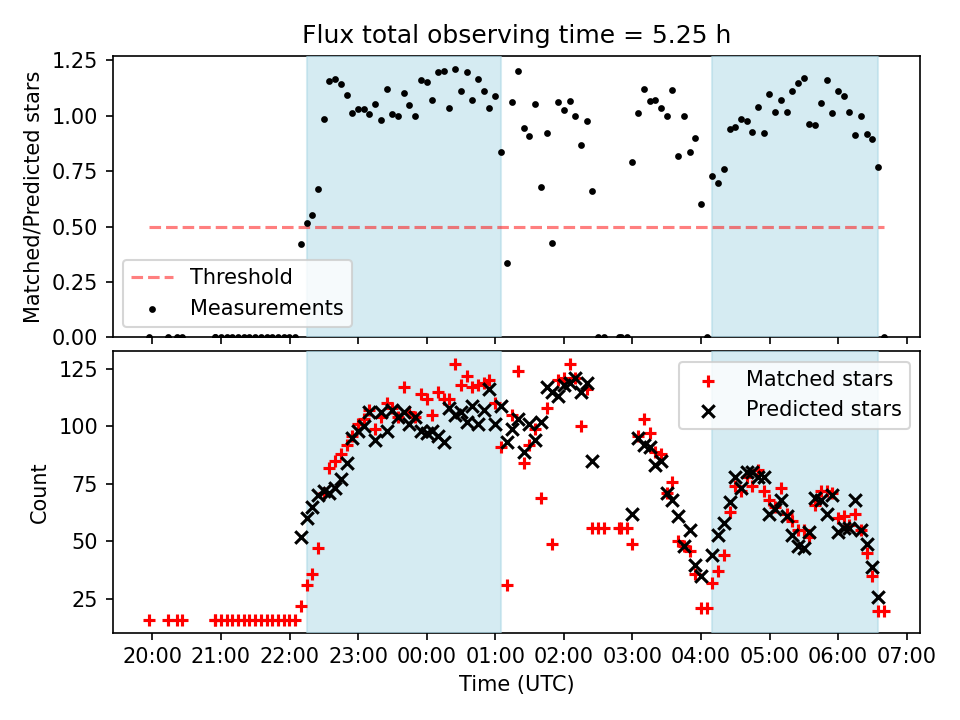 Flux total observing time = 5.25 h

Matched/Predicted stars

1.25
1.00
0.75
0.50
0.25
0.00

Threshold
Measurements

Count

125
100
75
50
25

Matched stars
Predicted stars

20:00 21:00 22:00 23:00 00:00 01:00 02:00 03:00 04:00 05:00 06:00 07:00

Time (UTC)